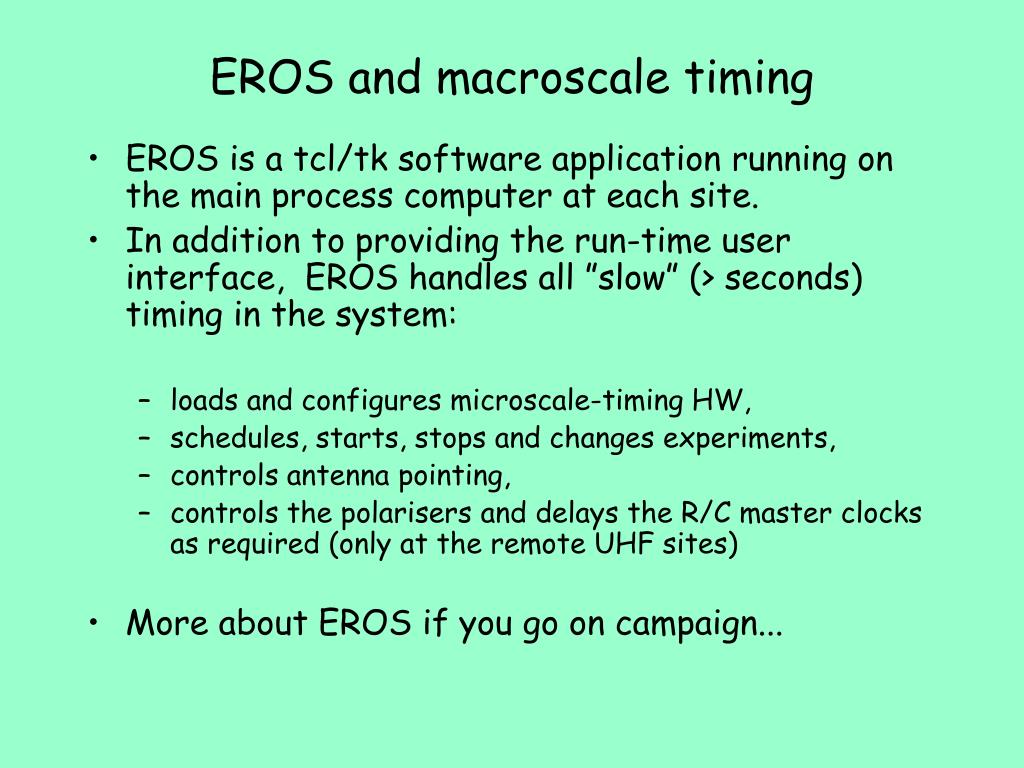 EROS and macroscale timing

• EROS is a tcl/tk software application running on the main process computer at each site.
• In addition to providing the run-time user interface,  EROS handles all ”slow” (> seconds) timing in the system:

– loads and configures microscale-timing HW,
– schedules, starts, stops and changes experiments,
– controls antenna pointing,
– controls the polarisers and delays the R/C master clocks as required (only at the remote UHF sites)

• More about EROS if you go on campaign...